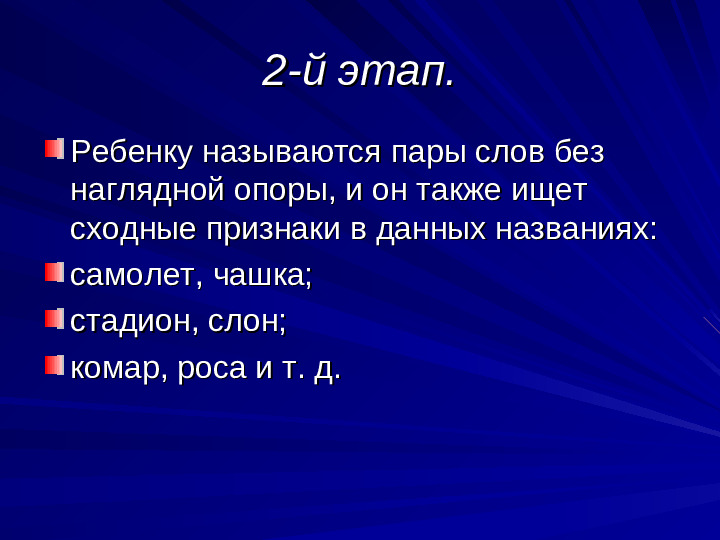 2-й этап.

Ребенку называются пары слов без наглядной опоры, и он также ищет сходные признаки в данных названиях:

самолет, чашка;

стадион, слон;

комар, роса и т. д.